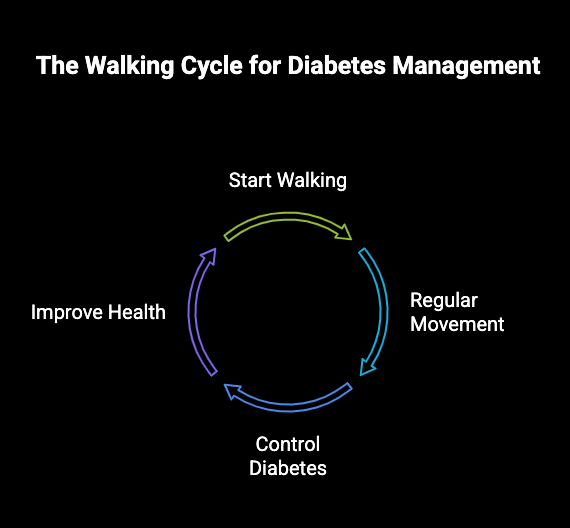 The Walking Cycle for Diabetes Management

Start Walking

Regular Movement

Control Diabetes

Improve Health